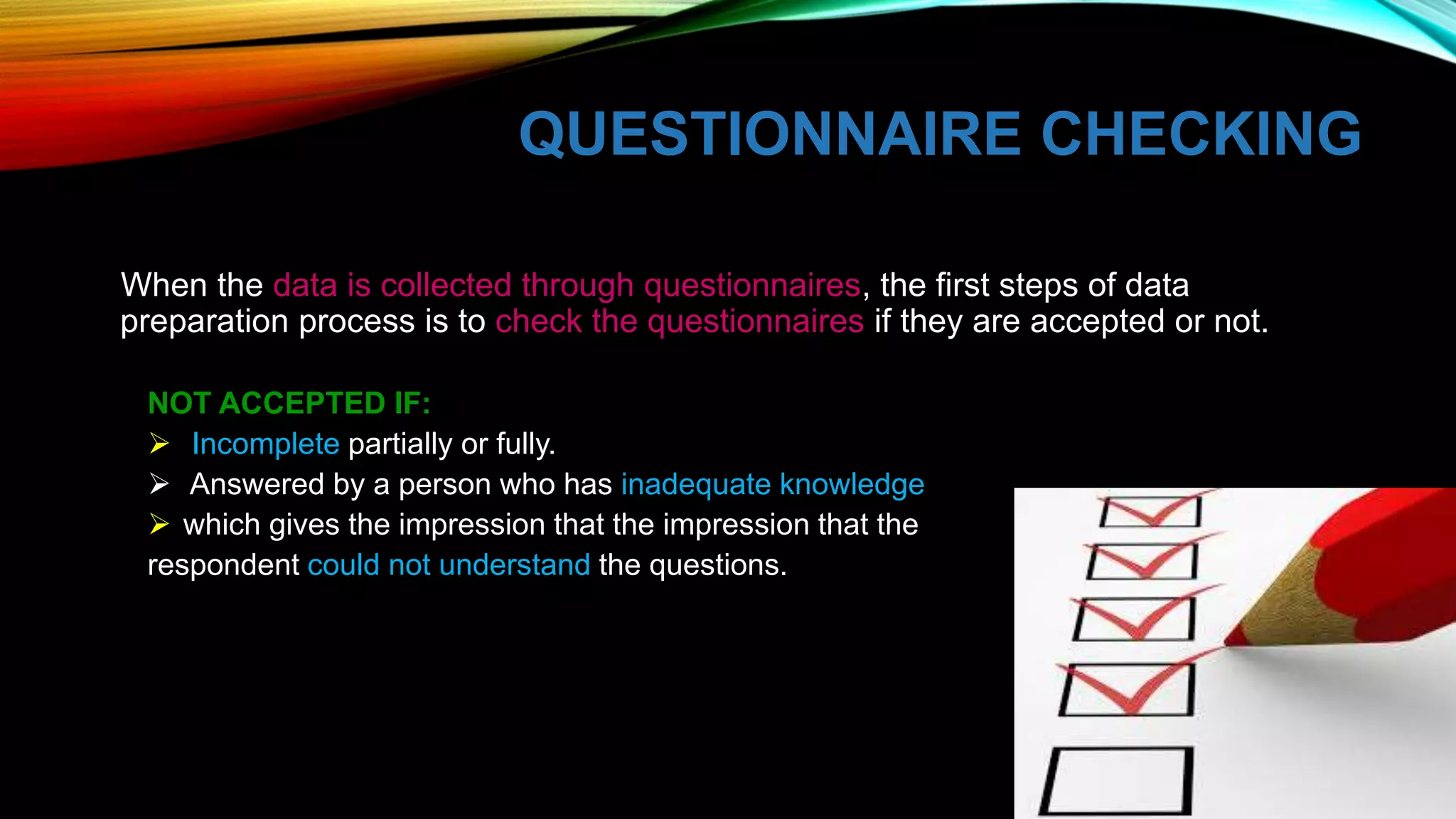 QUESTIONNAIRE CHECKING

When the data is collected through questionnaires, the first steps of data preparation process is to check the questionnaires if they are accepted or not.

NOT ACCEPTED IF:
➢ Incomplete partially or fully.
➢ Answered by a person who has inadequate knowledge
➢ which gives the impression that the impression that the respondent could not understand the questions.